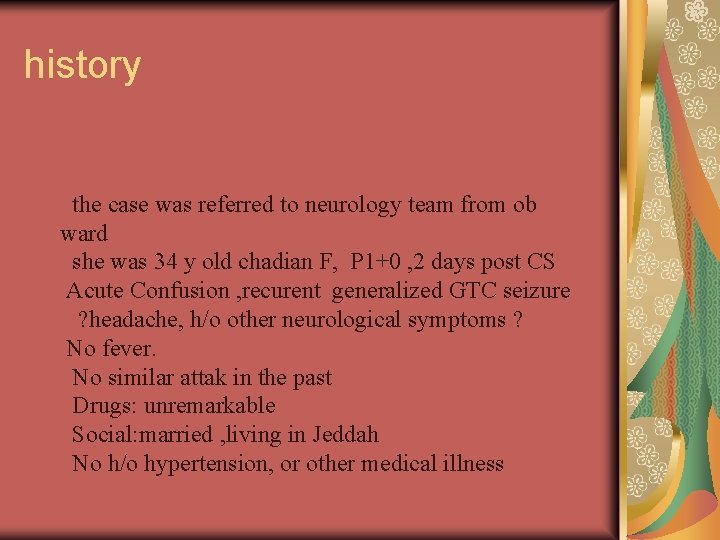 history

the case was referred to neurology team from ob ward
she was 34 y old chadian F, P1+0 ,2 days post CS
Acute Confusion ,recurent generalized GTC seizure
?headache, h/o other neurological symptoms ?
No fever.
No similar attak in the past
Drugs: unremarkable
Social:married ,living in Jeddah
No h/o hypertension, or other medical illness